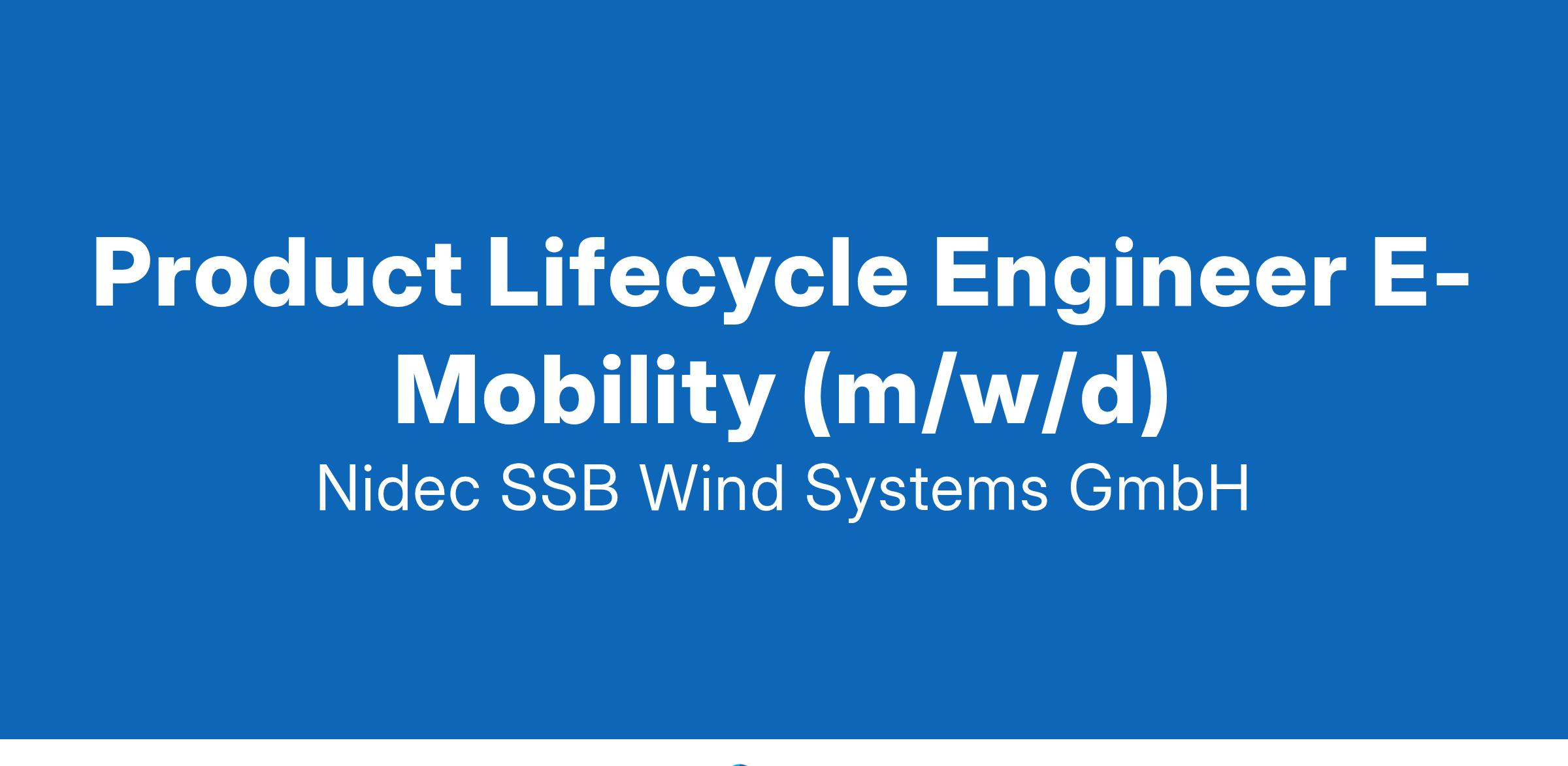 Product Lifecycle Engineer E-Mobility (m/w/d)
Nidec SSB Wind Systems GmbH